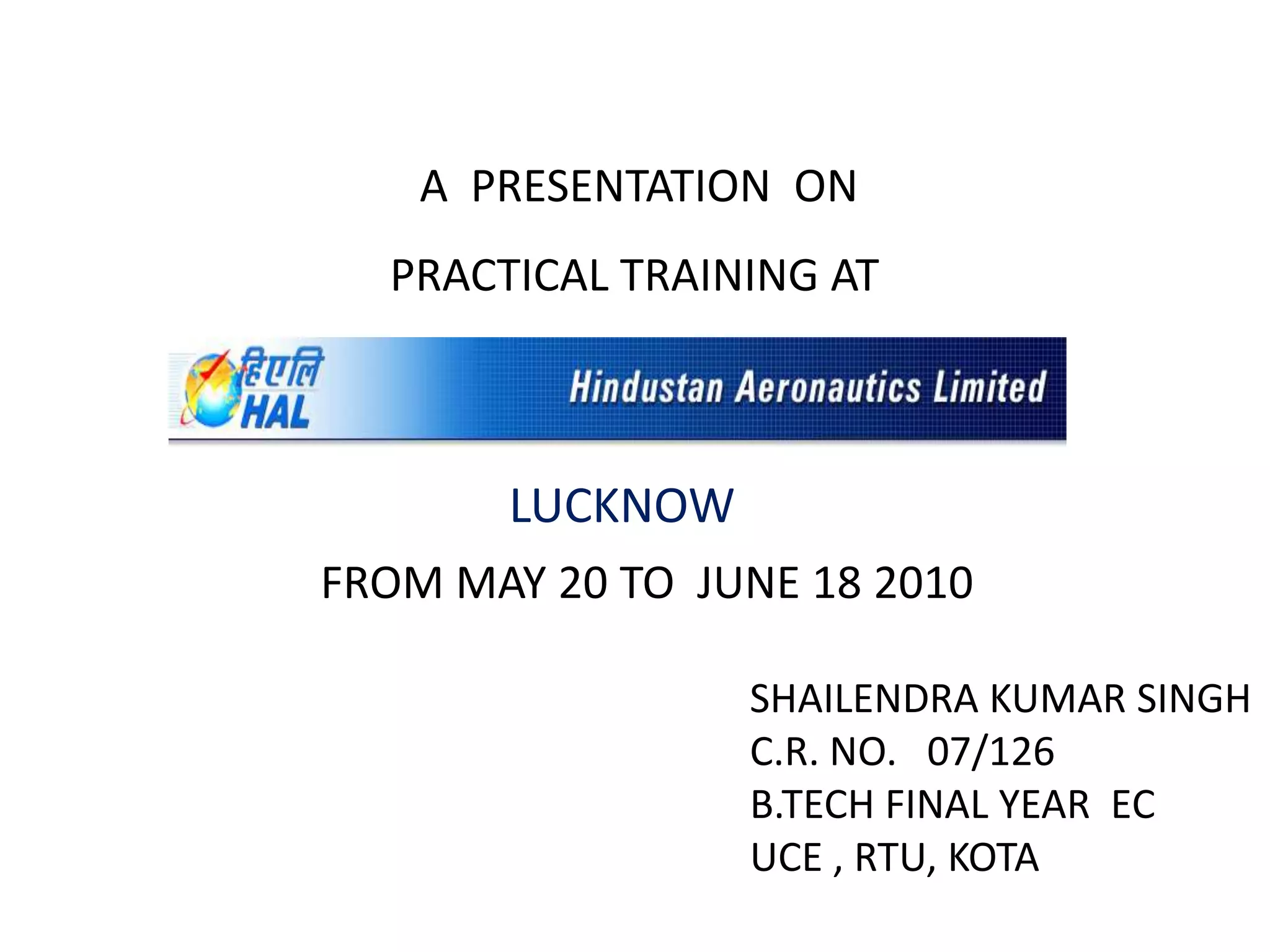 A PRESENTATION ON

PRACTICAL TRAINING AT

हिएलि
HAL

Hindustan Aeronautics Limited

LUCKNOW

FROM MAY 20 TO JUNE 18 2010

SHAILENDRA KUMAR SINGH
C.R. NO. 07/126
B.TECH FINAL YEAR EC
UCE , RTU, KOTA